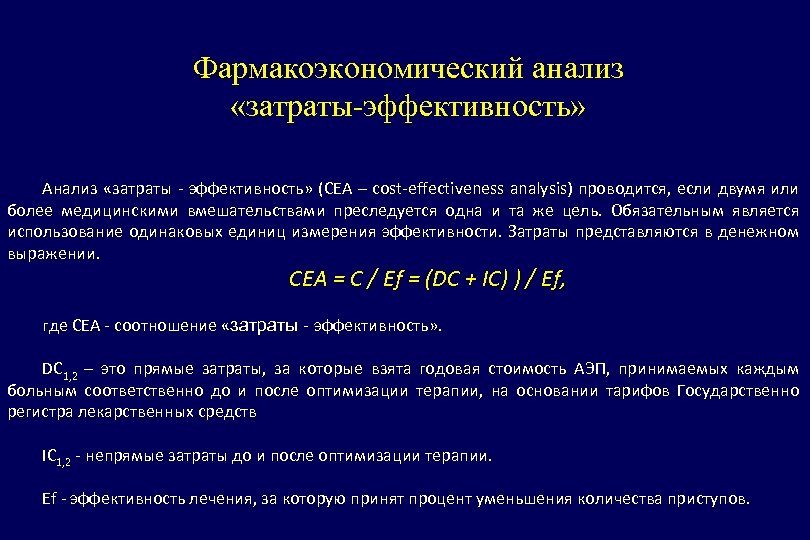 Фармакоэкономический анализ «затраты-эффективность»

Анализ «затраты - эффективность» (CEA – cost-effectiveness analysis) проводится, если двумя или более медицинскими вмешательствами преследуется одна и та же цель. Обязательным является использование одинаковых единиц измерения эффективности. Затраты представляются в денежном выражении.

$CEA = C / Ef = (DC + IC) ) / Ef,$

где CEA - соотношение «затраты - эффективность».

$DC_{1,2}$ – это прямые затраты, за которые взята годовая стоимость АЭП, принимаемых каждым больным соответственно до и после оптимизации терапии, на основании тарифов Государственно регистра лекарственных средств

$IC_{1,2}$ - непрямые затраты до и после оптимизации терапии.

Ef - эффективность лечения, за которую принят процент уменьшения количества приступов.